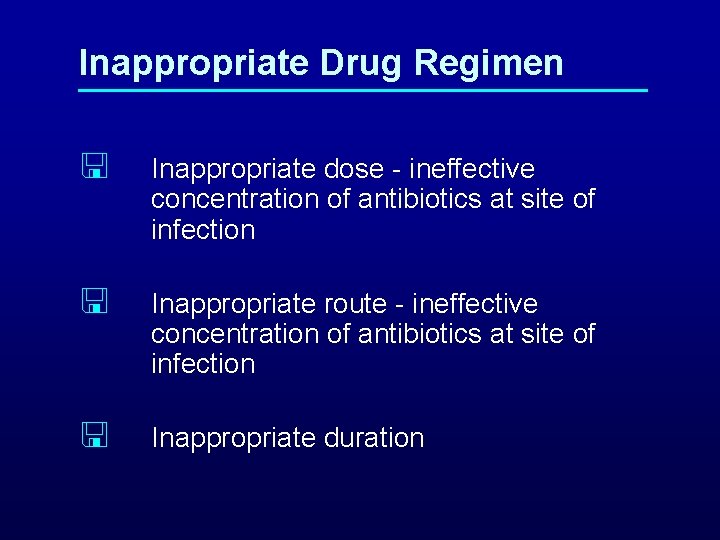 Inappropriate Drug Regimen

Inappropriate dose - ineffective concentration of antibiotics at site of infection

Inappropriate route - ineffective concentration of antibiotics at site of infection

Inappropriate duration